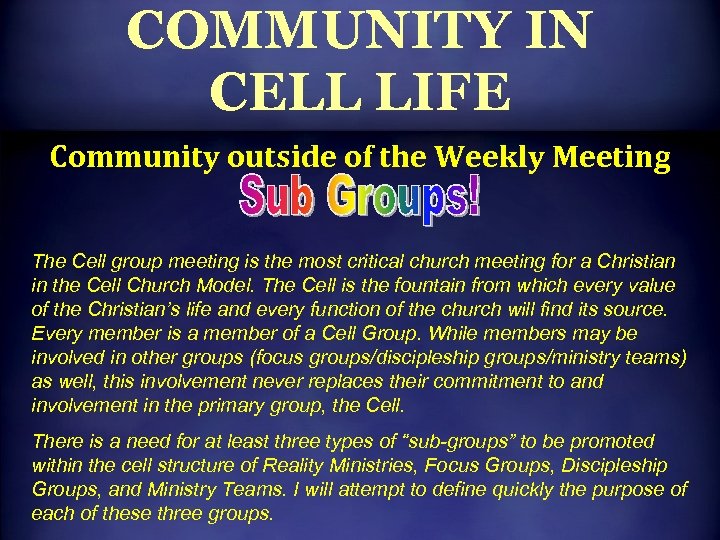 COMMUNITY IN CELL LIFE

Community outside of the Weekly Meeting

Sub Groups!

The Cell group meeting is the most critical church meeting for a Christian in the Cell Church Model. The Cell is the fountain from which every value of the Christian's life and every function of the church will find its source. Every member is a member of a Cell Group. While members may be involved in other groups (focus groups/discipleship groups/ministry teams) as well, this involvement never replaces their commitment to and involvement in the primary group, the Cell.

There is a need for at least three types of "sub-groups" to be promoted within the cell structure of Reality Ministries, Focus Groups, Discipleship Groups, and Ministry Teams. I will attempt to define quickly the purpose of each of these three groups.